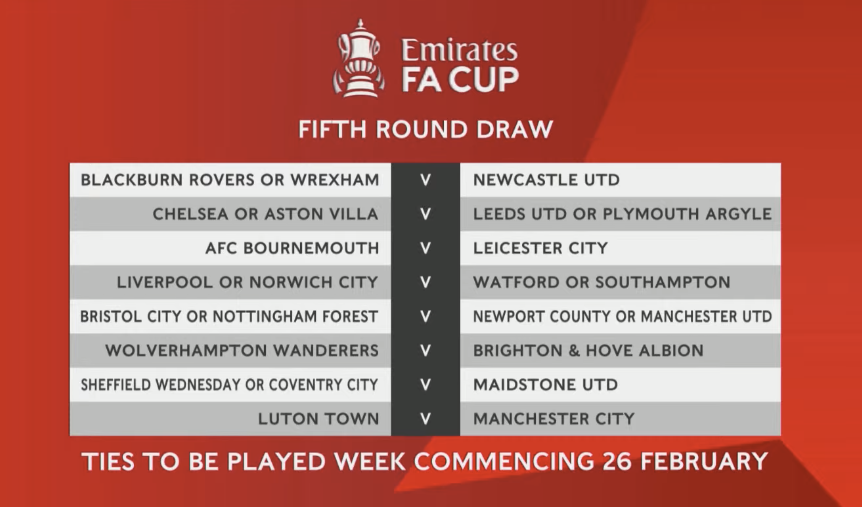 Emirates
FA CUP

FIFTH ROUND DRAW

| | | |
|---|---|---|
| BLACKBURN ROVERS OR WREXHAM | V | NEWCASTLE UTD |
| CHELSEA OR ASTON VILLA | V | LEEDS UTD OR PLYMOUTH ARGYLE |
| AFC BOURNEMOUTH | V | LEICESTER CITY |
| LIVERPOOL OR NORWICH CITY | V | WATFORD OR SOUTHAMPTON |
| BRISTOL CITY OR NOTTINGHAM FOREST | V | NEWPORT COUNTY OR MANCHESTER UTD |
| WOLVERHAMPTON WANDERERS | V | BRIGHTON & HOVE ALBION |
| SHEFFIELD WEDNESDAY OR COVENTRY CITY | V | MAIDSTONE UTD |
| LUTON TOWN | V | MANCHESTER CITY |

TIES TO BE PLAYED WEEK COMMENCING 26 FEBRUARY